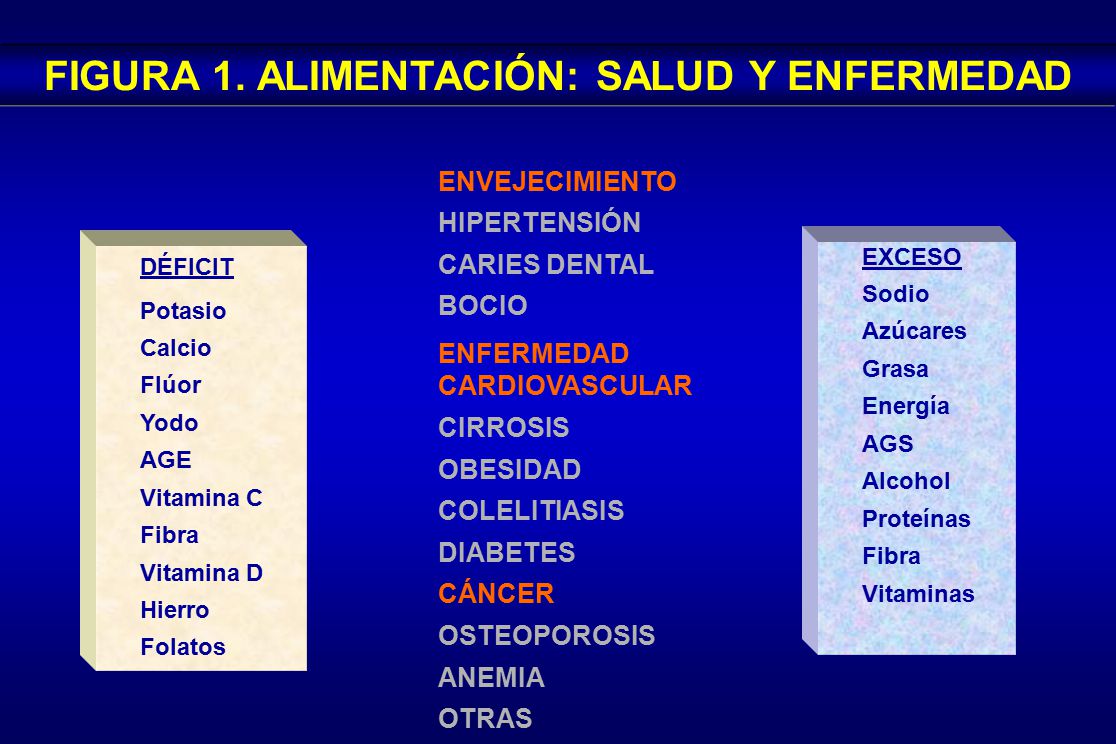 FIGURA 1. ALIMENTACIÓN: SALUD Y ENFERMEDAD

DÉFICIT
Potasio
Calcio
Flúor
Yodo
AGE
Vitamina C
Fibra
Vitamina D
Hierro
Folatos

ENVEJECIMIENTO
HIPERTENSIÓN
CARIES DENTAL
BOCIO
ENFERMEDAD CARDIOVASCULAR
CIRROSIS
OBESIDAD
COLELITIASIS
DIABETES
CÁNCER
OSTEOPOROSIS
ANEMIA
OTRAS

EXCESO
Sodio
Azúcares
Grasa
Energía
AGS
Alcohol
Proteínas
Fibra
Vitaminas